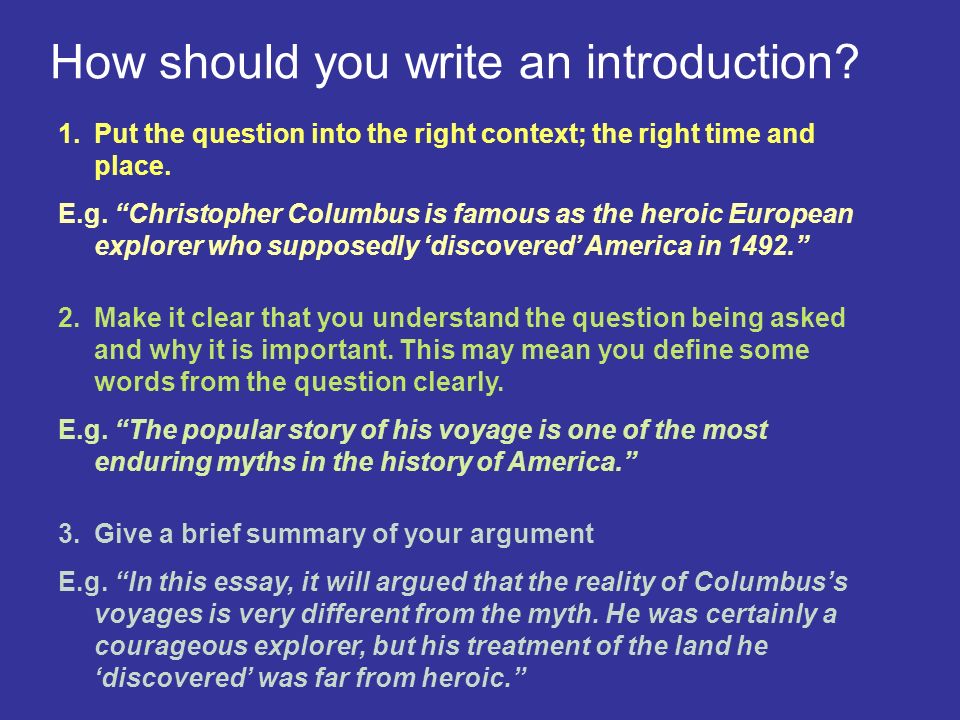 How should you write an introduction?

1. Put the question into the right context; the right time and place.

E.g. “Christopher Columbus is famous as the heroic European explorer who supposedly ‘discovered’ America in 1492.”

2. Make it clear that you understand the question being asked and why it is important. This may mean you define some words from the question clearly.

E.g. “The popular story of his voyage is one of the most enduring myths in the history of America.”

3. Give a brief summary of your argument

E.g. “In this essay, it will argued that the reality of Columbus’s voyages is very different from the myth. He was certainly a courageous explorer, but his treatment of the land he ‘discovered’ was far from heroic.”